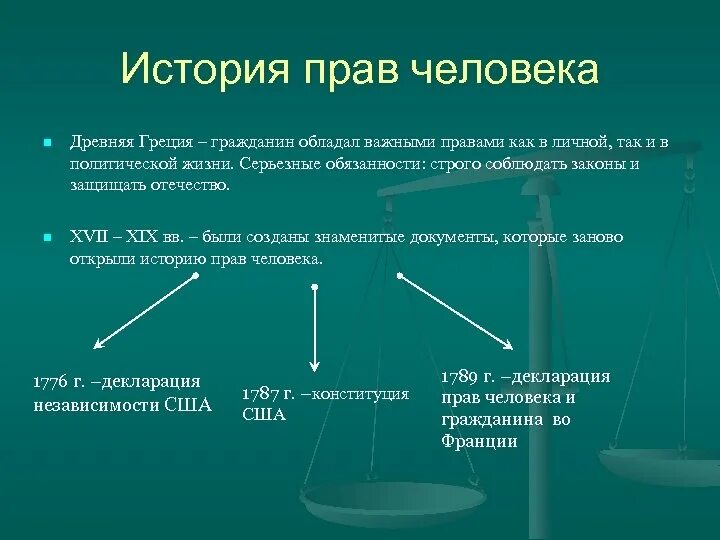 История прав человека

Древняя Греция – гражданин обладал важными правами как в личной, так и в политической жизни. Серьезные обязанности: строго соблюдать законы и защищать отечество.

XVII – XIX вв. – были созданы знаменитые документы, которые заново открыли историю прав человека.

1776 г. –декларация независимости США

1787 г. –конституция США

1789 г. –декларация прав человека и гражданина во Франции